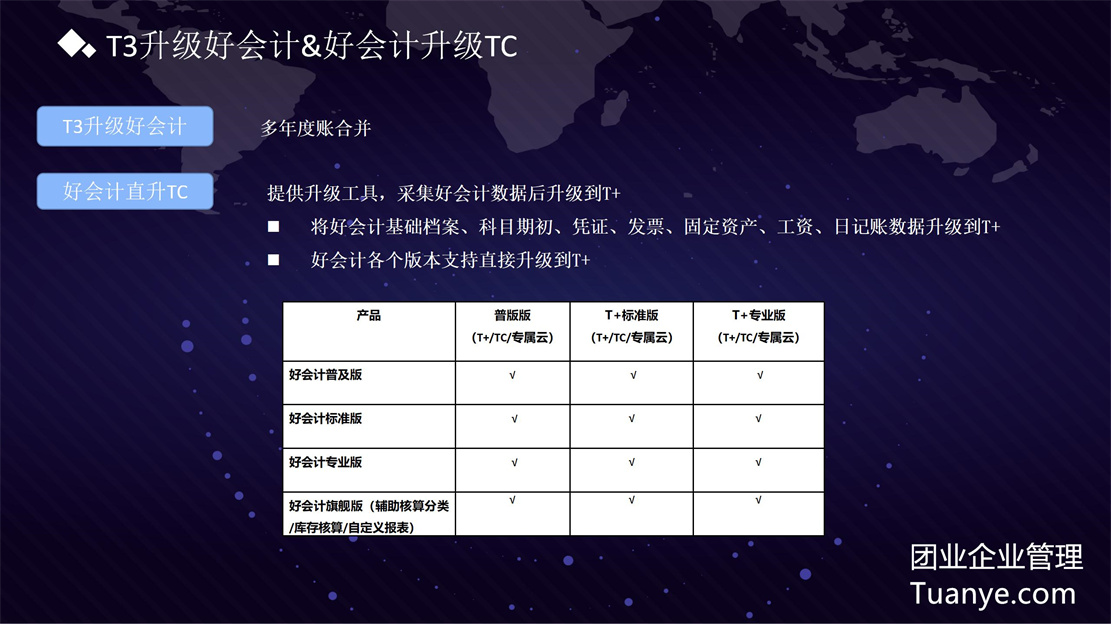 T3升级好会计&好会计升级TC

T3升级好会计

多年度账合并

好会计直升TC

提供升级工具，采集好会计数据后升级到T+

■ 将好会计基础档案、科目期初、凭证、发票、固定资产、工资、日记账数据升级到T+

■ 好会计各个版本支持直接升级到T+

| 产品 | 普版版 (T+/TC/专属云) | T+标准版 (T+/TC/专属云) | T+专业版 (T+/TC/专属云) |
|---|---|---|---|
| 好会计普及版 | √ | √ | √ |
| 好会计标准版 | √ | √ | √ |
| 好会计专业版 | √ | √ | √ |
| 好会计旗舰版（辅助核算分类/库存核算/自定义报表） | √ | √ | √ |

团业企业管理
Tuanye.com